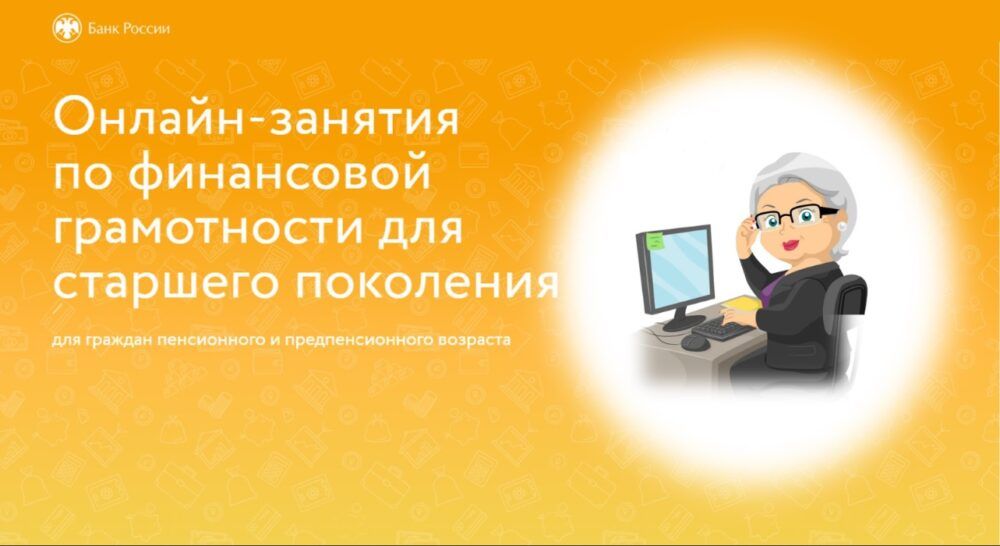 Банк России

Онлайн-занятия по финансовой грамотности для старшего поколения

для граждан пенсионного и предпенсионного возраста